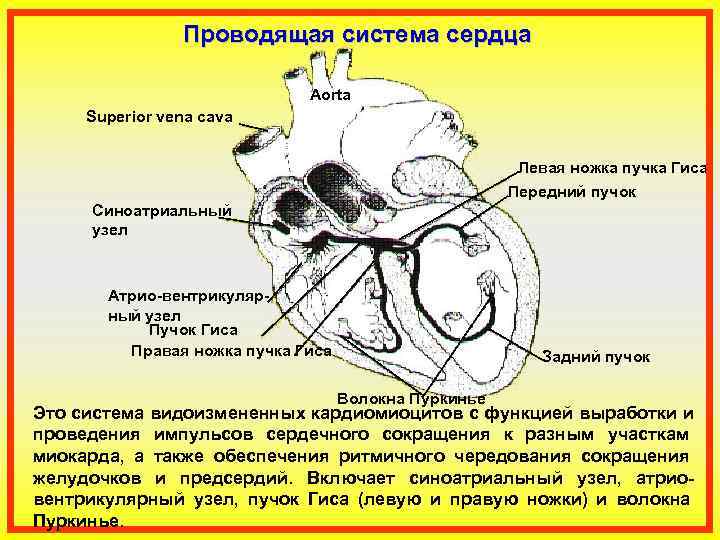 Проводящая система сердца

Aorta

Superior vena cava

Левая ножка пучка Гиса

Передний пучок

Синоатриальный узел

Атрио-вентрикулярный узел

Пучок Гиса

Правая ножка пучка Гиса

Задний пучок

Волокна Пуркинье

Это система видоизмененных кардиомиоцитов с функцией выработки и проведения импульсов сердечного сокращения к разным участкам миокарда, а также обеспечения ритмичного чередования сокращения желудочков и предсердий. Включает синоатриальный узел, атриовентрикулярный узел, пучок Гиса (левую и правую ножки) и волокна Пуркинье.